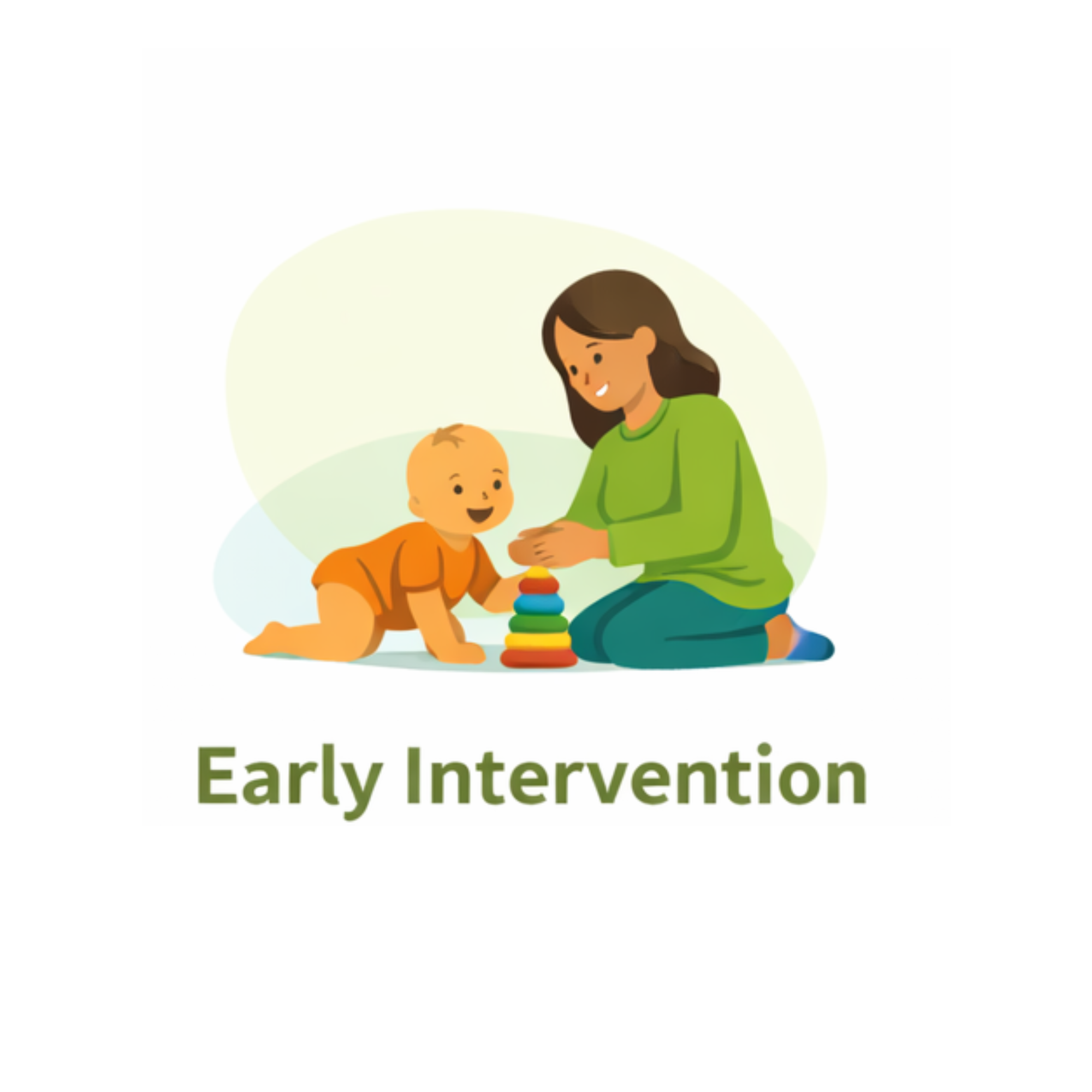 Early Intervention